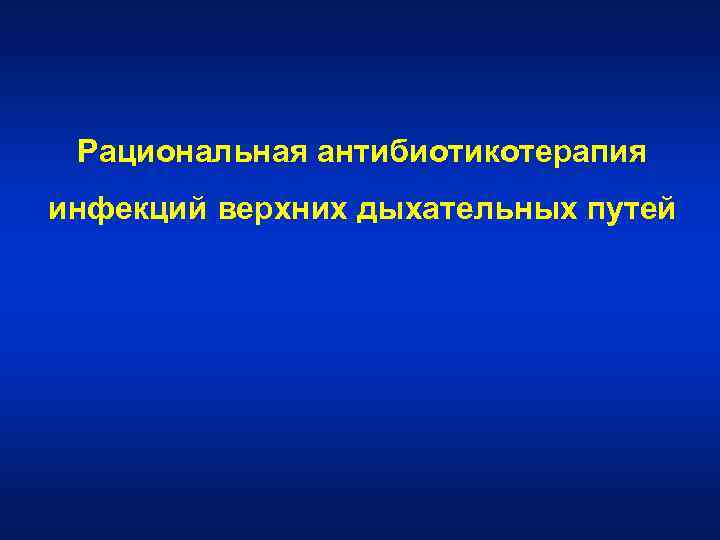 Рациональная антибиотикотерапия инфекций верхних дыхательных путей